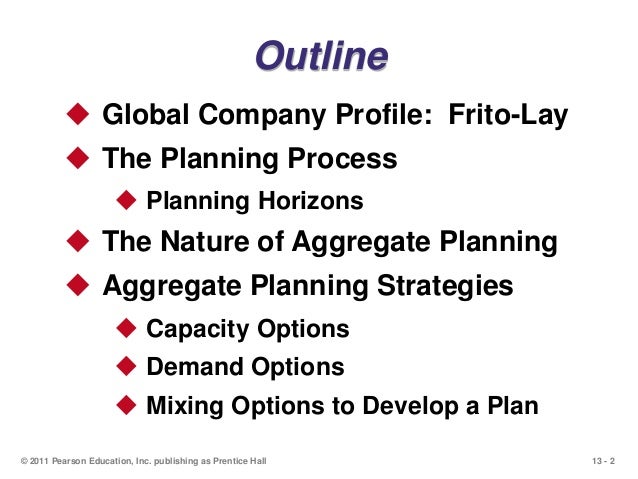 Outline

◆ Global Company Profile:  Frito-Lay
◆ The Planning Process
◆ Planning Horizons
◆ The Nature of Aggregate Planning
◆ Aggregate Planning Strategies
◆ Capacity Options
◆ Demand Options
◆ Mixing Options to Develop a Plan

© 2011 Pearson Education, Inc. publishing as Prentice Hall

13 - 2